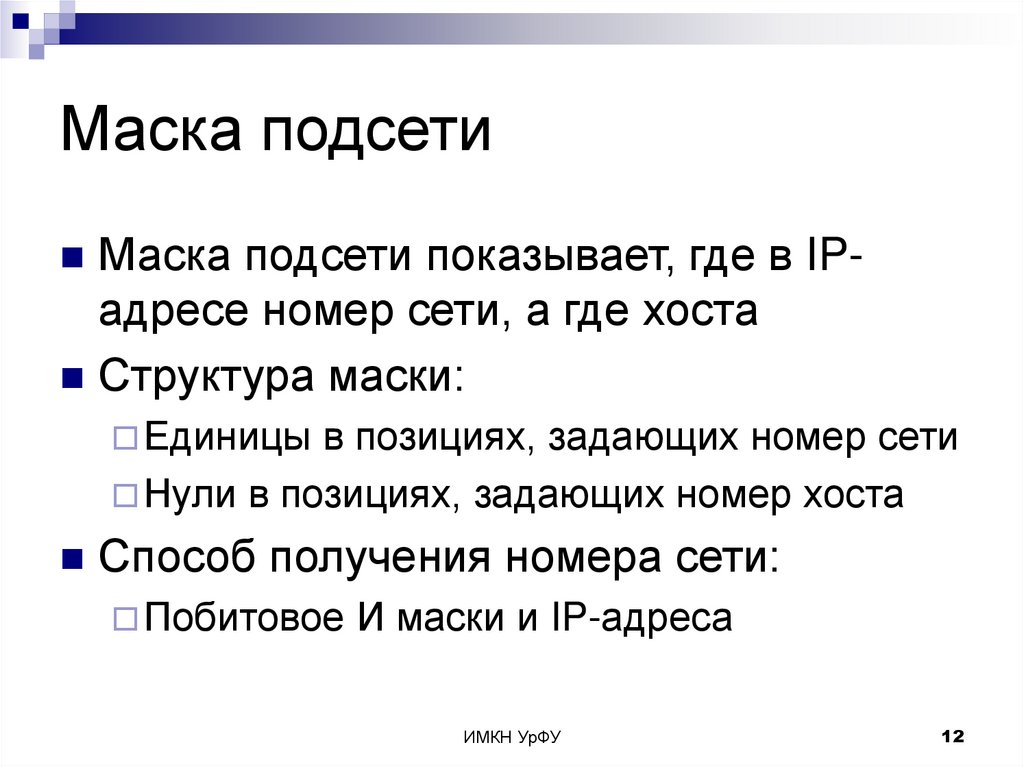 Маска подсети

Маска подсети показывает, где в IP-адресе номер сети, а где хоста

Структура маски:

Единицы в позициях, задающих номер сети

Нули в позициях, задающих номер хоста

Способ получения номера сети:

Побитовое И маски и IP-адреса

ИМКН УрФУ

12